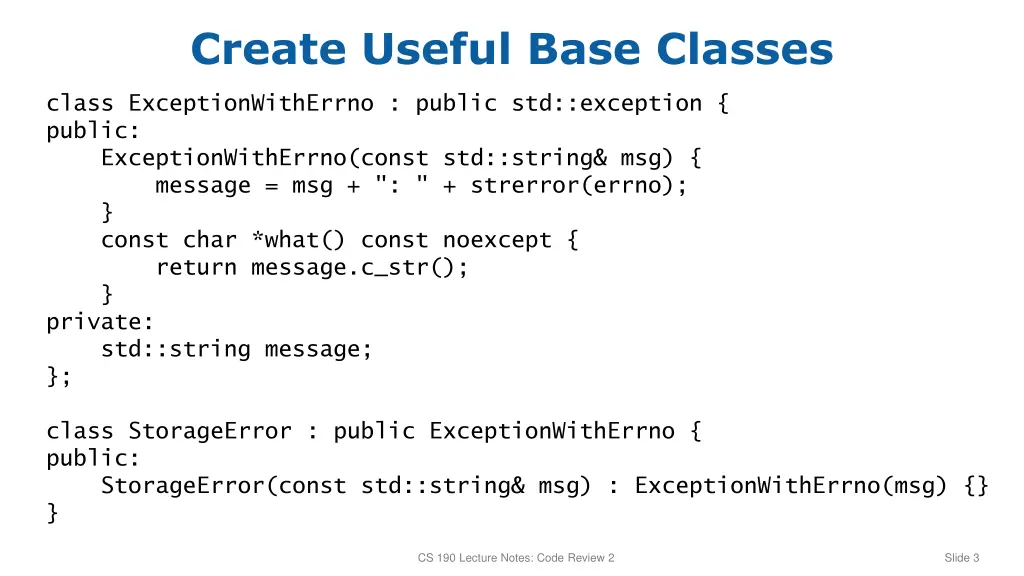 Create Useful Base Classes

class ExceptionWithErrno : public std::exception {
public:
    ExceptionWithErrno(const std::string& msg) {
        message = msg + ": " + strerror(errno);
    }
    const char *what() const noexcept {
        return message.c_str();
    }
private:
    std::string message;
};

class StorageError : public ExceptionWithErrno {
public:
    StorageError(const std::string& msg) : ExceptionWithErrno(msg) {}
}

CS 190 Lecture Notes: Code Review 2

Slide 3